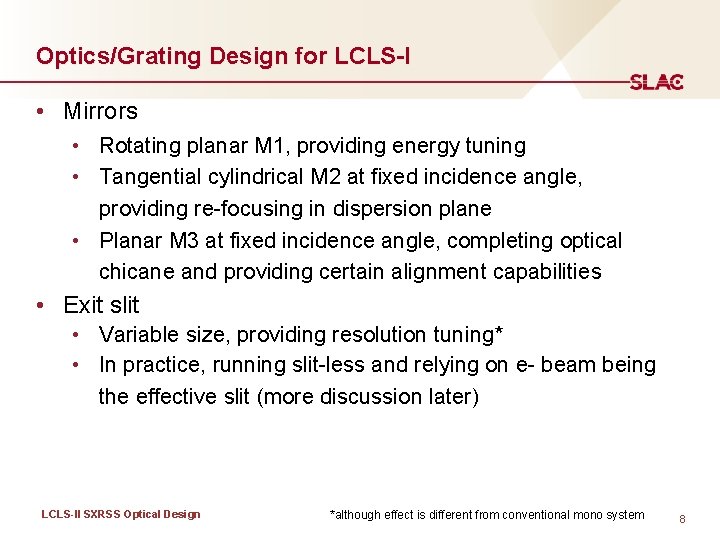 Optics/Grating Design for LCLS-I

SLAC

• Mirrors
  • Rotating planar M1, providing energy tuning
  • Tangential cylindrical M2 at fixed incidence angle, providing re-focusing in dispersion plane
  • Planar M3 at fixed incidence angle, completing optical chicane and providing certain alignment capabilities
• Exit slit
  • Variable size, providing resolution tuning*
  • In practice, running slit-less and relying on e- beam being the effective slit (more discussion later)

LCLS-II SXRSS Optical Design

*although effect is different from conventional mono system

8